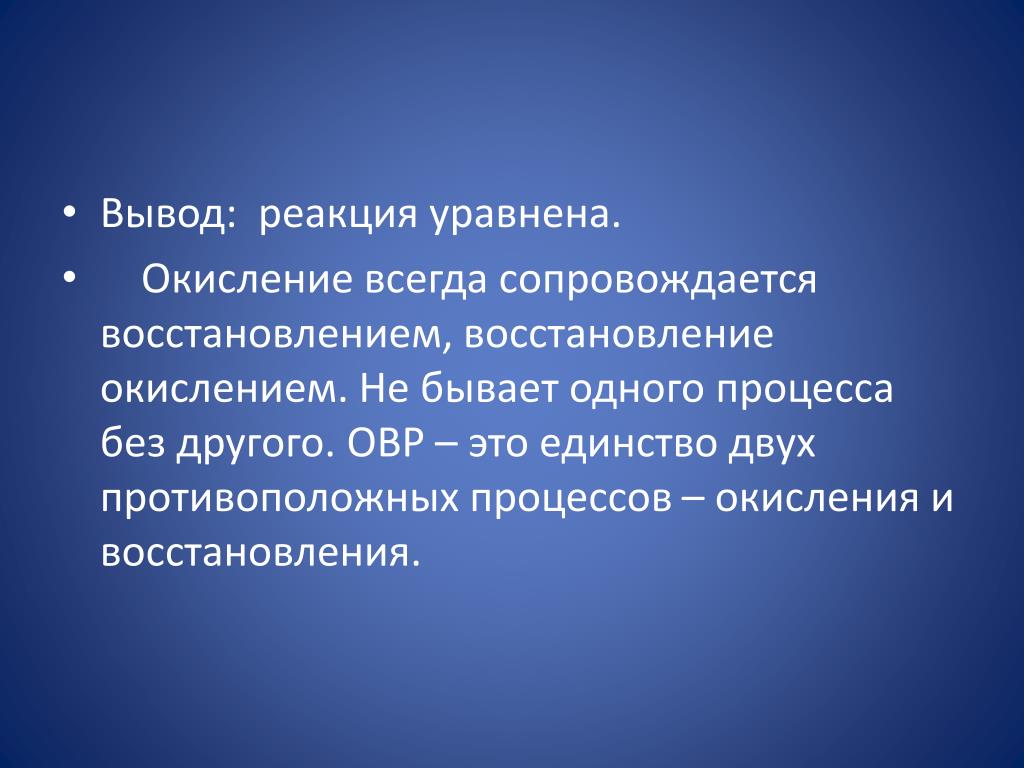 • Вывод: реакция уравнена.

• Окисление всегда сопровождается восстановлением, восстановление окислением. Не бывает одного процесса без другого. ОВР – это единство двух противоположных процессов – окисления и восстановления.